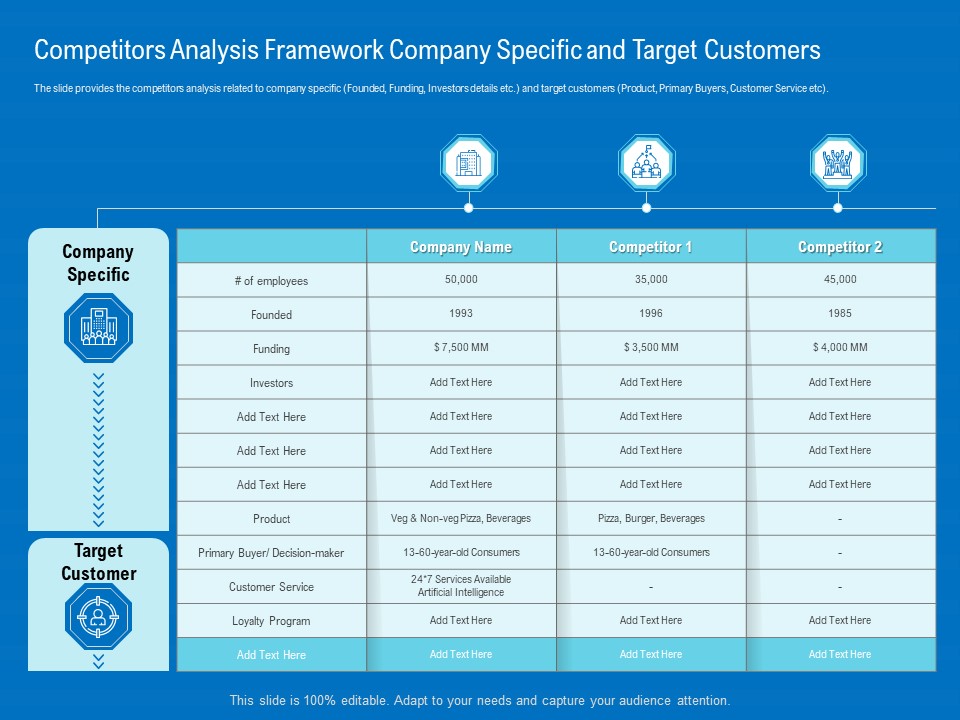 Competitors Analysis Framework Company Specific and Target Customers

The slide provides the competitors analysis related to company specific (Founded, Funding, Investors details etc.) and target customers (Product, Primary Buyers, Customer Service etc).

Company Specific

Target Customer

| | Company Name | Competitor 1 | Competitor 2 |
|---|---|---|---|
| # of employees | 50,000 | 35,000 | 45,000 |
| Founded | 1993 | 1996 | 1985 |
| Funding | $ 7,500 MM | $ 3,500 MM | $ 4,000 MM |
| Investors | Add Text Here | Add Text Here | Add Text Here |
| Add Text Here | Add Text Here | Add Text Here | Add Text Here |
| Add Text Here | Add Text Here | Add Text Here | Add Text Here |
| Add Text Here | Add Text Here | Add Text Here | Add Text Here |
| Product | Veg & Non-veg Pizza, Beverages | Pizza, Burger, Beverages | - |
| Primary Buyer/ Decision-maker | 13-60-year-old Consumers | 13-60-year-old Consumers | - |
| Customer Service | 24*7 Services Available Artificial Intelligence | - | - |
| Loyalty Program | Add Text Here | Add Text Here | Add Text Here |
| Add Text Here | Add Text Here | Add Text Here | Add Text Here |

This slide is 100% editable. Adapt to your needs and capture your audience attention.